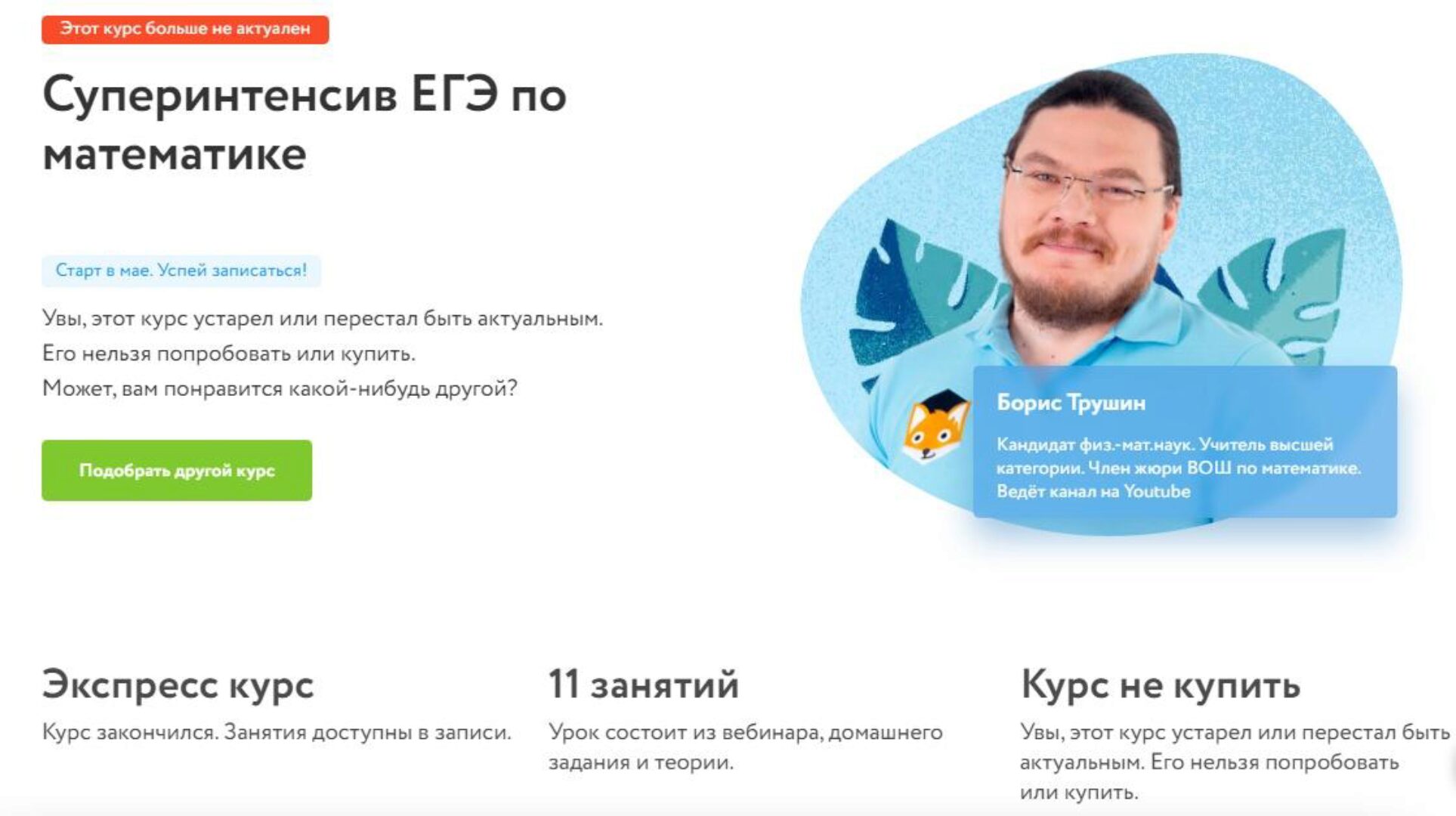 Этот курс больше не актуален

Суперинтенсив ЕГЭ по математике

Старт в мае. Успей записаться!

Увы, этот курс устарел или перестал быть актуальным.
Его нельзя попробовать или купить.
Может, вам понравится какой-нибудь другой?

Подобрать другой курс

Борис Трушин

Кандидат физ.-мат.наук. Учитель высшей категории. Член жюри ВОШ по математике. Ведёт канал на Youtube

Экспресс курс

Курс закончился. Занятия доступны в записи.

11 занятий

Урок состоит из вебинара, домашнего задания и теории.

Курс не купить

Увы, этот курс устарел или перестал быть актуальным. Его нельзя попробовать или купить.